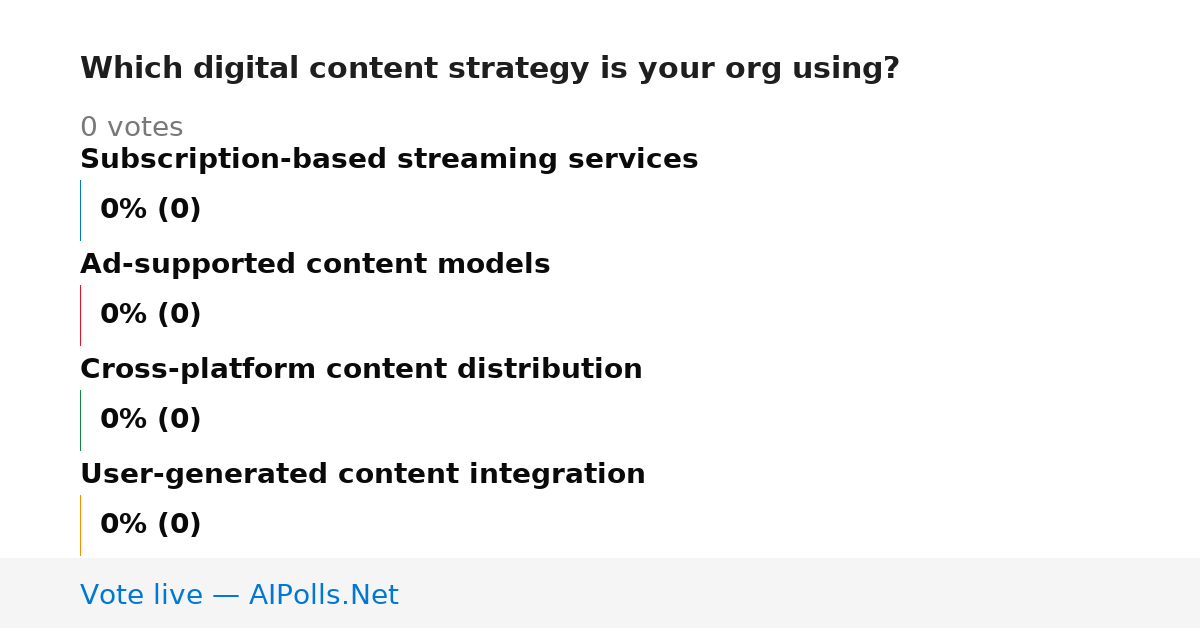 Which digital content strategy is your org using?

0 votes

Subscription-based streaming services

0% (0)

Ad-supported content models

0% (0)

Cross-platform content distribution

0% (0)

User-generated content integration

0% (0)

Vote live — AIPolls.Net